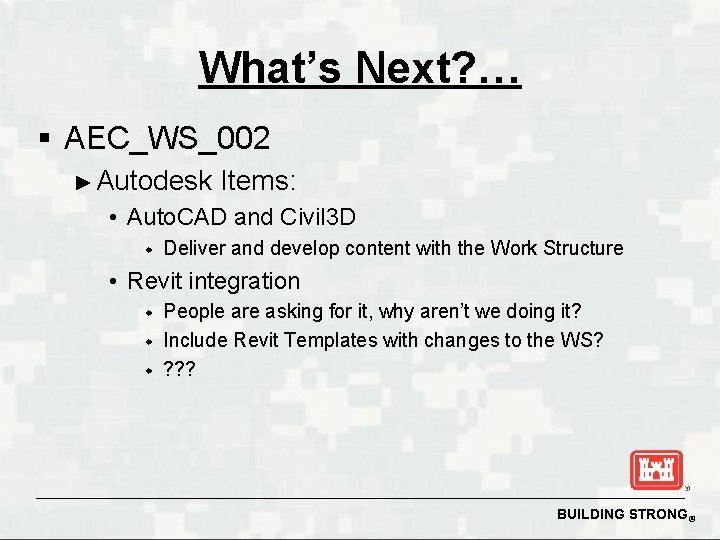 What's Next?…

▪ AEC_WS_002

► Autodesk Items:

• AutoCAD and Civil3D

◆ Deliver and develop content with the Work Structure

• Revit integration

◆ People are asking for it, why aren't we doing it?

◆ Include Revit Templates with changes to the WS?

◆ ???

BUILDING STRONG®